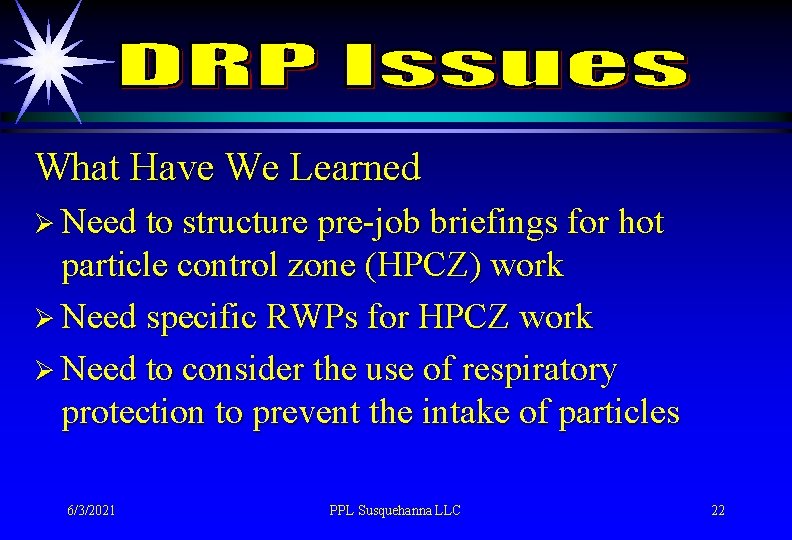 DRP Issues

What Have We Learned

➢ Need to structure pre-job briefings for hot particle control zone (HPCZ) work

➢ Need specific RWPs for HPCZ work

➢ Need to consider the use of respiratory protection to prevent the intake of particles

6/3/2021

PPL Susquehanna LLC

22